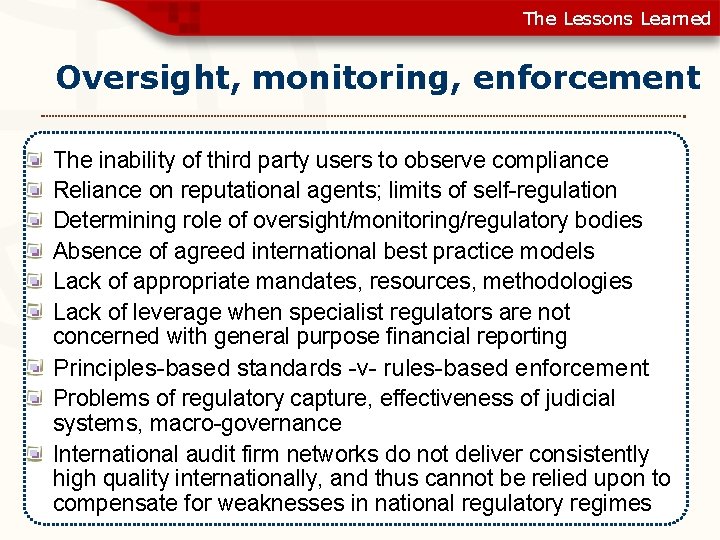 The Lessons Learned

Oversight, monitoring, enforcement

The inability of third party users to observe compliance
Reliance on reputational agents; limits of self-regulation
Determining role of oversight/monitoring/regulatory bodies
Absence of agreed international best practice models
Lack of appropriate mandates, resources, methodologies
Lack of leverage when specialist regulators are not concerned with general purpose financial reporting
Principles-based standards -v- rules-based enforcement
Problems of regulatory capture, effectiveness of judicial systems, macro-governance
International audit firm networks do not deliver consistently high quality internationally, and thus cannot be relied upon to compensate for weaknesses in national regulatory regimes